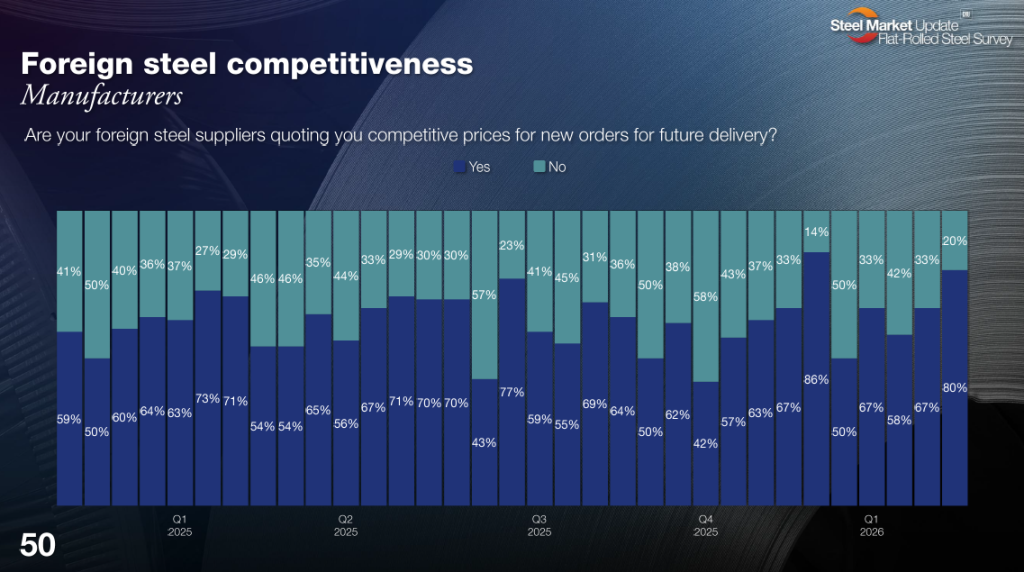 Steel Market Update
Flat-Rolled Steel Survey

Foreign steel competitiveness
Manufacturers

Are your foreign steel suppliers quoting you competitive prices for new orders for future delivery?

Yes No

41% 50% 40% 36% 37% 27% 29% 46% 46% 35% 44% 33% 29% 30% 30% 57% 23% 41% 45% 31% 36% 50% 38% 58% 43% 37% 33% 14% 50% 33% 42% 33% 20%

59% 50% 60% 64% 63% 73% 71% 54% 54% 65% 56% 67% 71% 70% 70% 43% 77% 59% 55% 69% 64% 50% 62% 42% 57% 63% 67% 86% 50% 67% 58% 67% 80%

Q1 2025
Q2 2025
Q3 2025
Q4 2025
Q1 2026

50